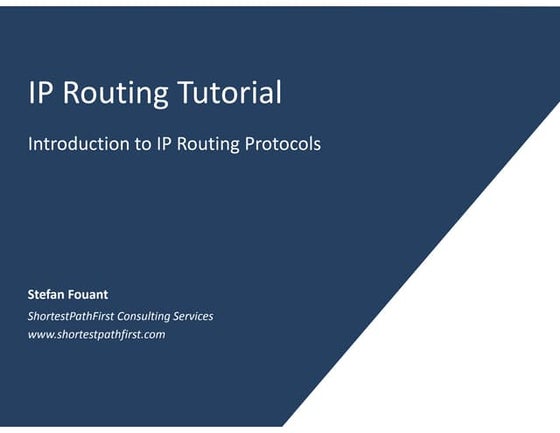 IP Routing Tutorial

Introduction to IP Routing Protocols

Stefan Fouant

ShortestPathFirst Consulting Services
www.shortestpathfirst.com